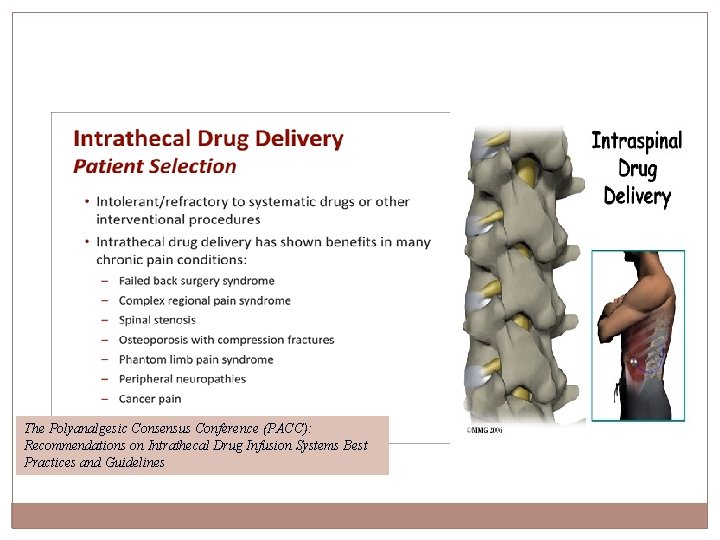 Intrathecal Drug Delivery
Patient Selection

• Intolerant/refractory to systematic drugs or other interventional procedures
• Intrathecal drug delivery has shown benefits in many chronic pain conditions:
– Failed back surgery syndrome
– Complex regional pain syndrome
– Spinal stenosis
– Osteoporosis with compression fractures
– Phantom limb pain syndrome
– Peripheral neuropathies
– Cancer pain

The Polyanalgesic Consensus Conference (PACC): Recommendations on Intrathecal Drug Infusion Systems Best Practices and Guidelines

Intraspinal Drug Delivery

©MMG 2006